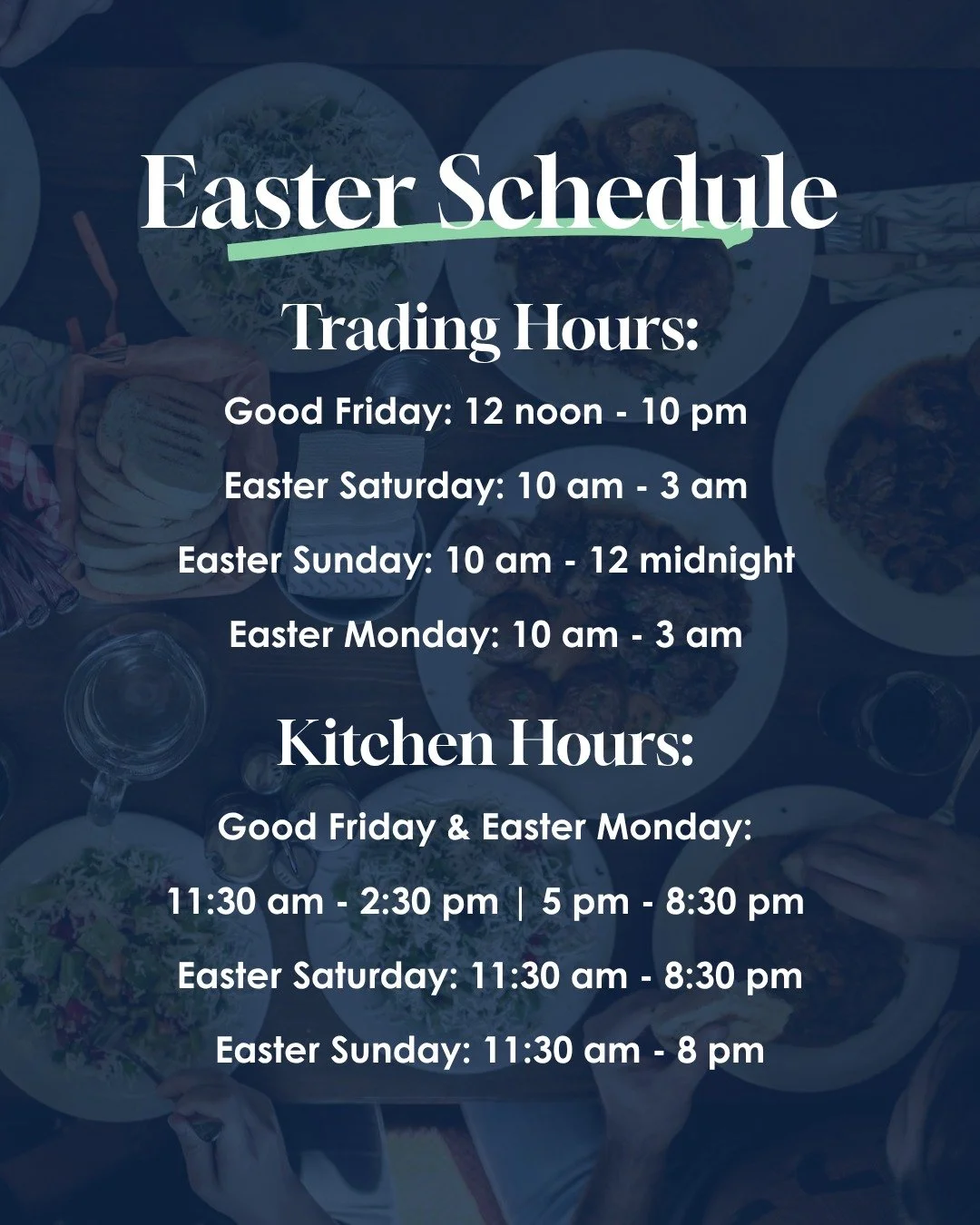 Easter Schedule

Trading Hours:

Good Friday: 12 noon - 10 pm

Easter Saturday: 10 am - 3 am

Easter Sunday: 10 am - 12 midnight

Easter Monday: 10 am - 3 am

Kitchen Hours:

Good Friday & Easter Monday:

11:30 am - 2:30 pm | 5 pm - 8:30 pm

Easter Saturday: 11:30 am - 8:30 pm

Easter Sunday: 11:30 am - 8 pm